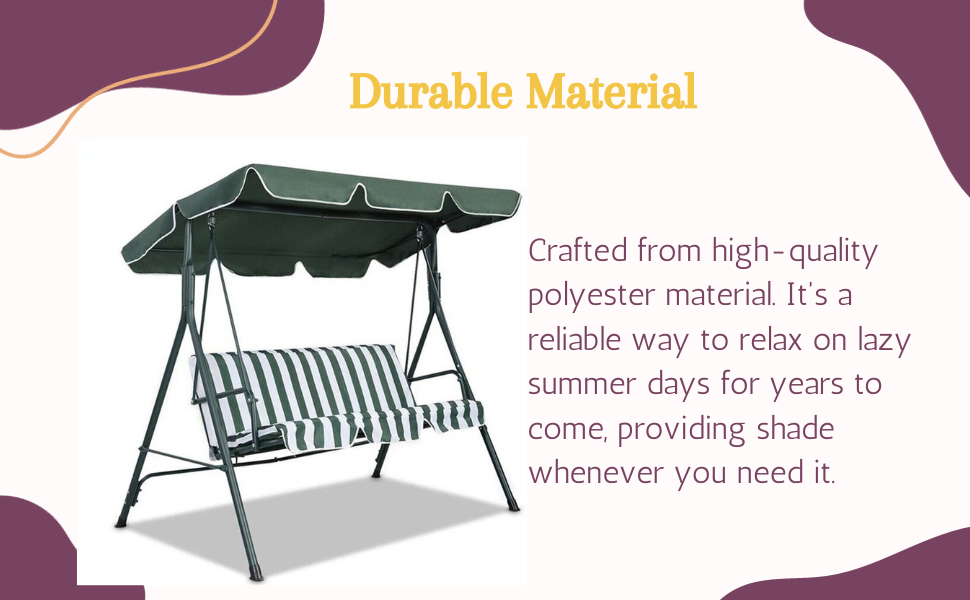 Durable Material

Crafted from high-quality polyester material. It's a reliable way to relax on lazy summer days for years to come, providing shade whenever you need it.